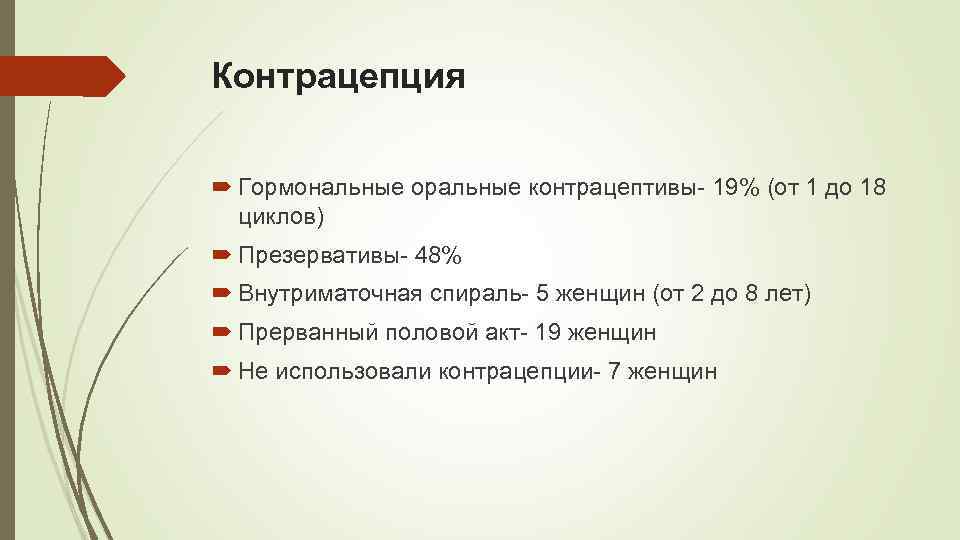 Контрацепция

Гормональные оральные контрацептивы- 19% (от 1 до 18 циклов)

Презервативы- 48%

Внутриматочная спираль- 5 женщин (от 2 до 8 лет)

Прерванный половой акт- 19 женщин

Не использовали контрацепции- 7 женщин